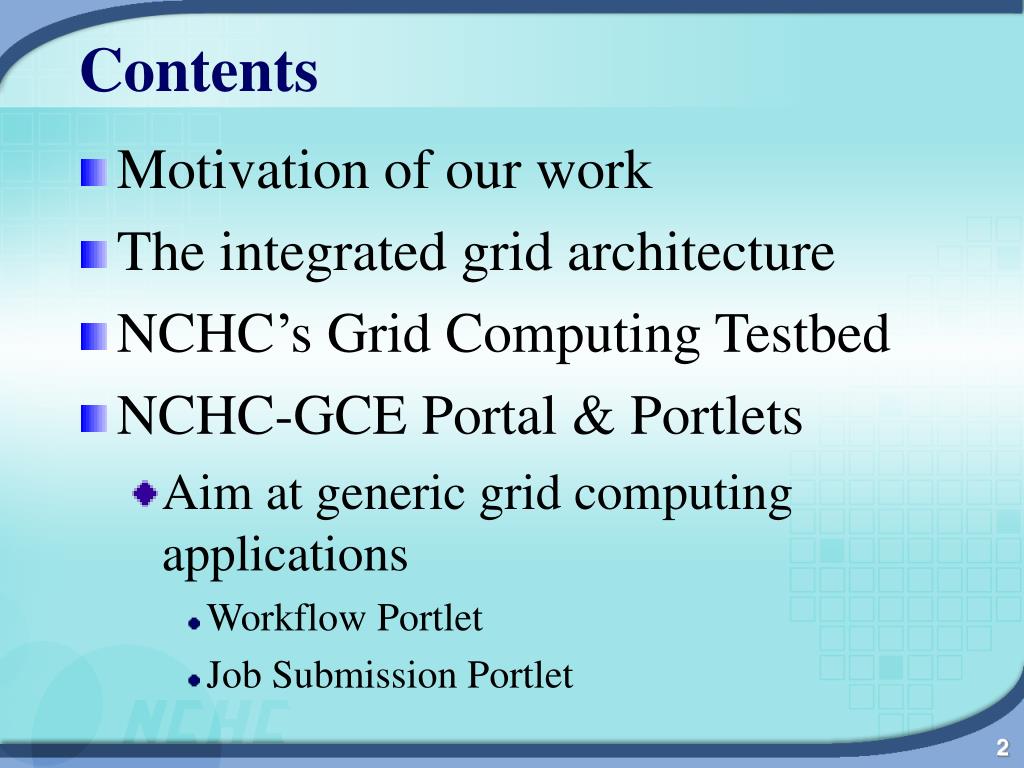 Contents

Motivation of our work

The integrated grid architecture

NCHC's Grid Computing Testbed

NCHC-GCE Portal & Portlets

Aim at generic grid computing applications

Workflow Portlet

Job Submission Portlet

NCHC

2